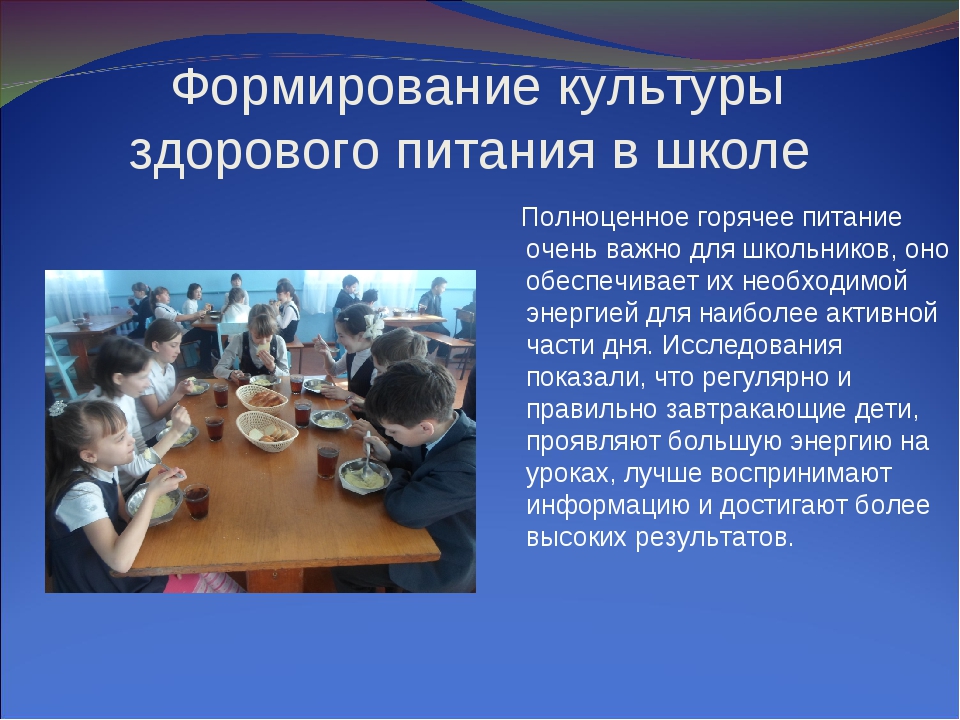 Формирование культуры здорового питания в школе

Полноценное горячее питание очень важно для школьников, оно обеспечивает их необходимой энергией для наиболее активной части дня. Исследования показали, что регулярно и правильно завтракающие дети, проявляют большую энергию на уроках, лучше воспринимают информацию и достигают более высоких результатов.